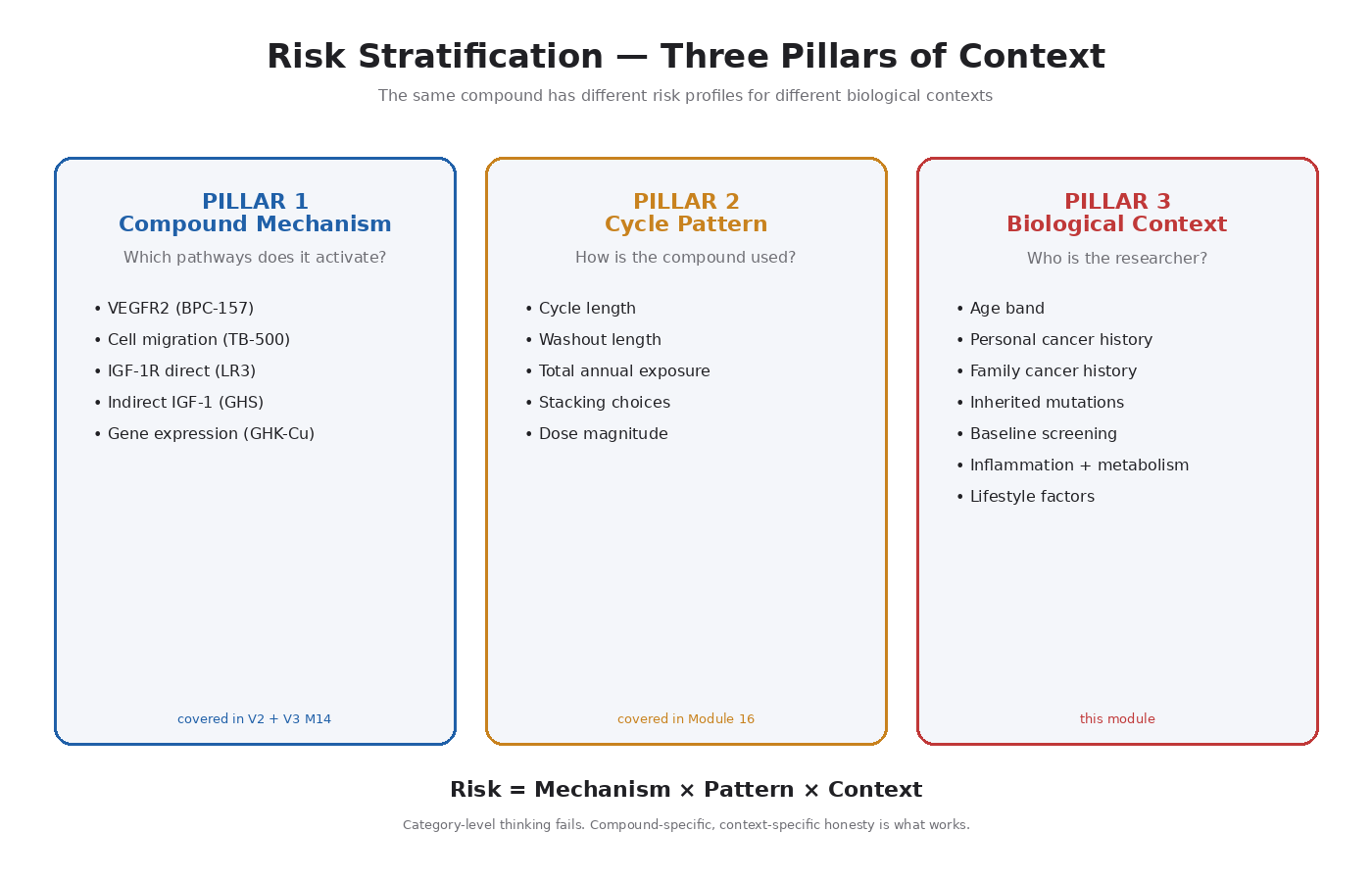 Risk Stratification — Three Pillars of Context

The same compound has different risk profiles for different biological contexts

PILLAR 1
Compound Mechanism

Which pathways does it activate?

• VEGFR2 (BPC-157)
• Cell migration (TB-500)
• IGF-1R direct (LR3)
• Indirect IGF-1 (GHS)
• Gene expression (GHK-Cu)

covered in V2 + V3 M14

PILLAR 2
Cycle Pattern

How is the compound used?

• Cycle length
• Washout length
• Total annual exposure
• Stacking choices
• Dose magnitude

covered in Module 16

PILLAR 3
Biological Context

Who is the researcher?

• Age band
• Personal cancer history
• Family cancer history
• Inherited mutations
• Baseline screening
• Inflammation + metabolism
• Lifestyle factors

this module

Risk = Mechanism × Pattern × Context

Category-level thinking fails. Compound-specific, context-specific honesty is what works.